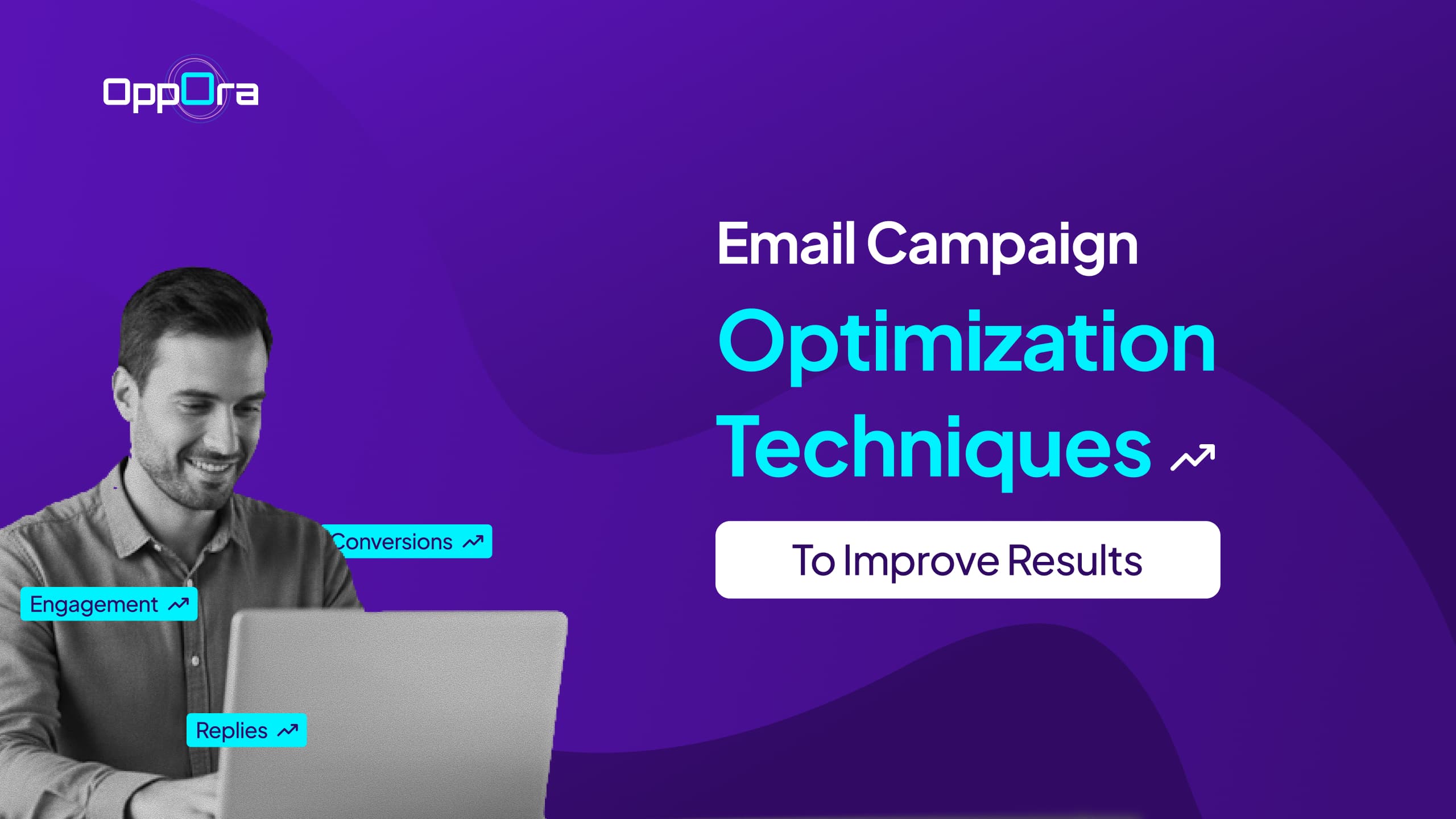 OppOra

Email Campaign

Optimization Techniques

To Improve Results

Conversions

Engagement

Replies